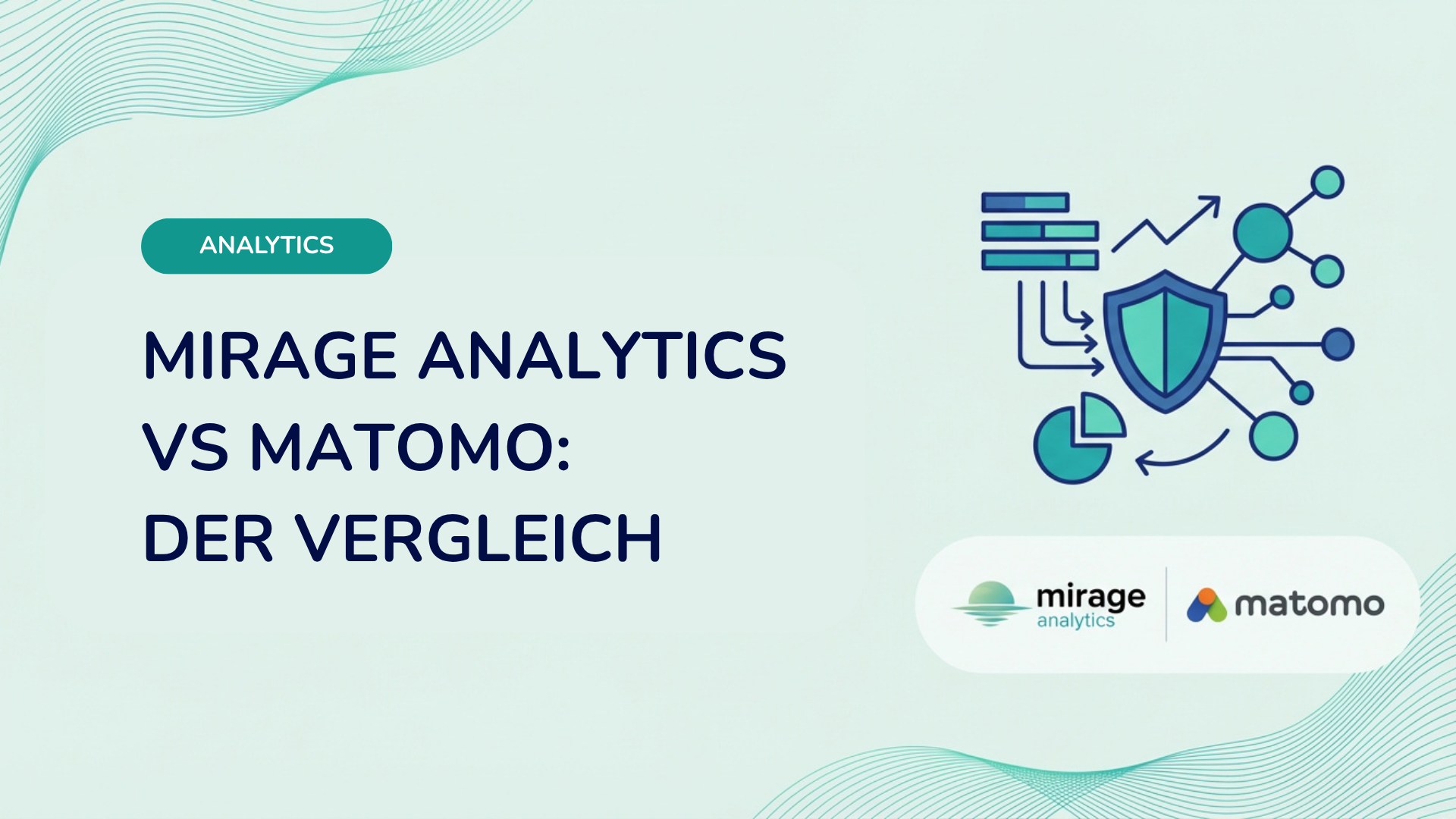 ANALYTICS

MIRAGE ANALYTICS VS MATOMO: DER VERGLEICH

mirage analytics

matomo